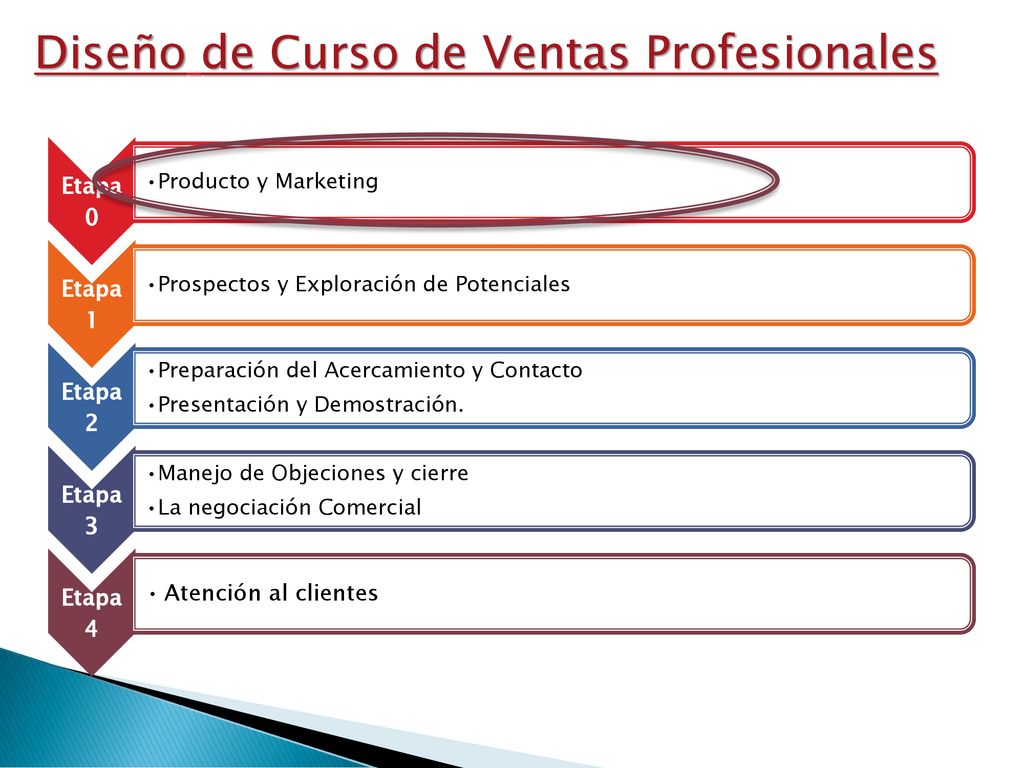 Diseño de Curso de Ventas Profesionales

Etapa 0

•Producto y Marketing

Etapa 1

•Prospectos y Exploración de Potenciales

Etapa 2

•Preparación del Acercamiento y Contacto
•Presentación y Demostración.

Etapa 3

•Manejo de Objeciones y cierre
•La negociación Comercial

Etapa 4

• Atención al clientes